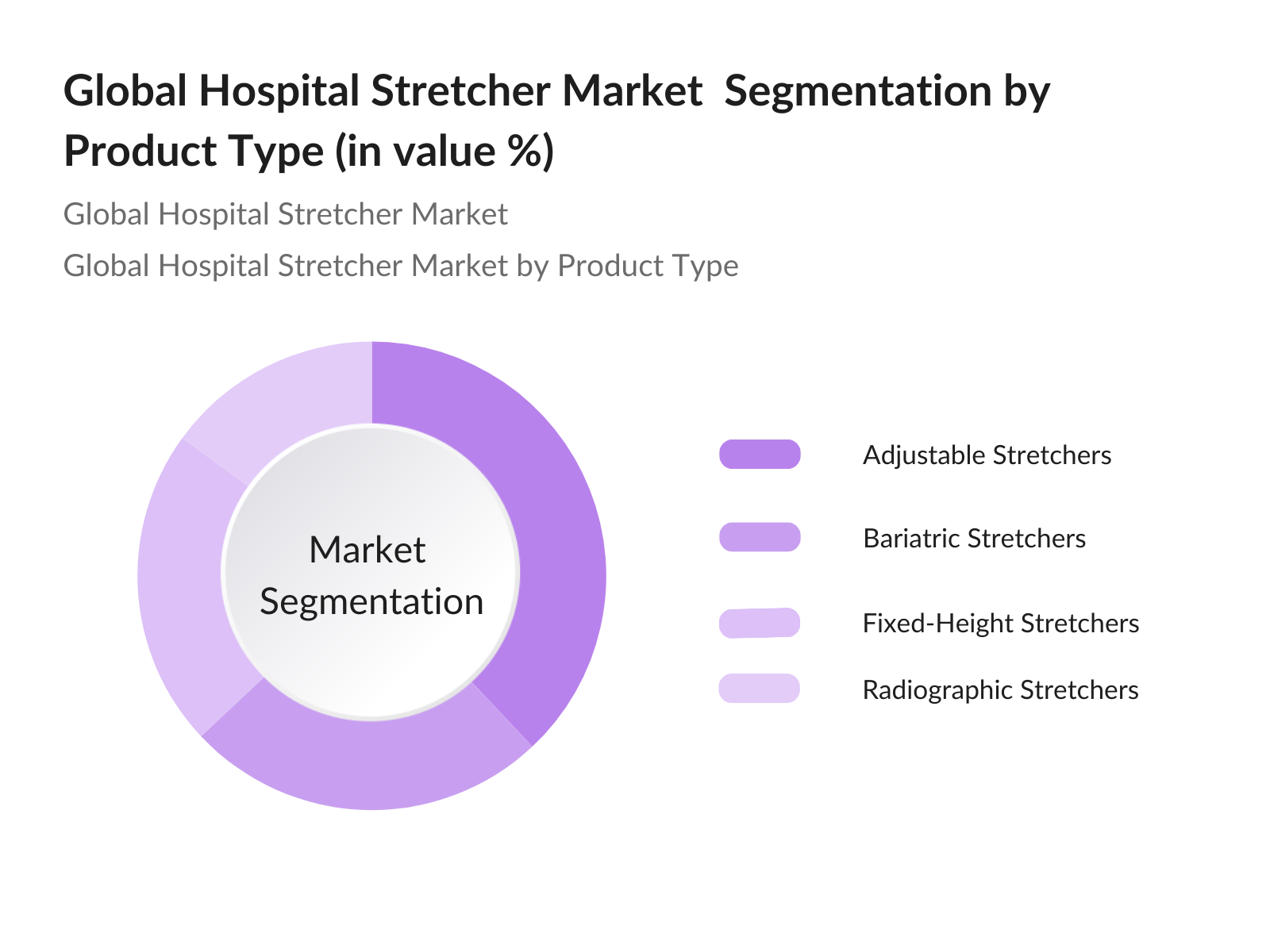 Global Hospital Stretcher Market  Segmentation by Product Type (in value %)

Global Hospital Stretcher Market

Global Hospital Stretcher Market by Product Type

Market Segmentation

Adjustable Stretchers

Bariatric Stretchers

Fixed-Height Stretchers

Radiographic Stretchers